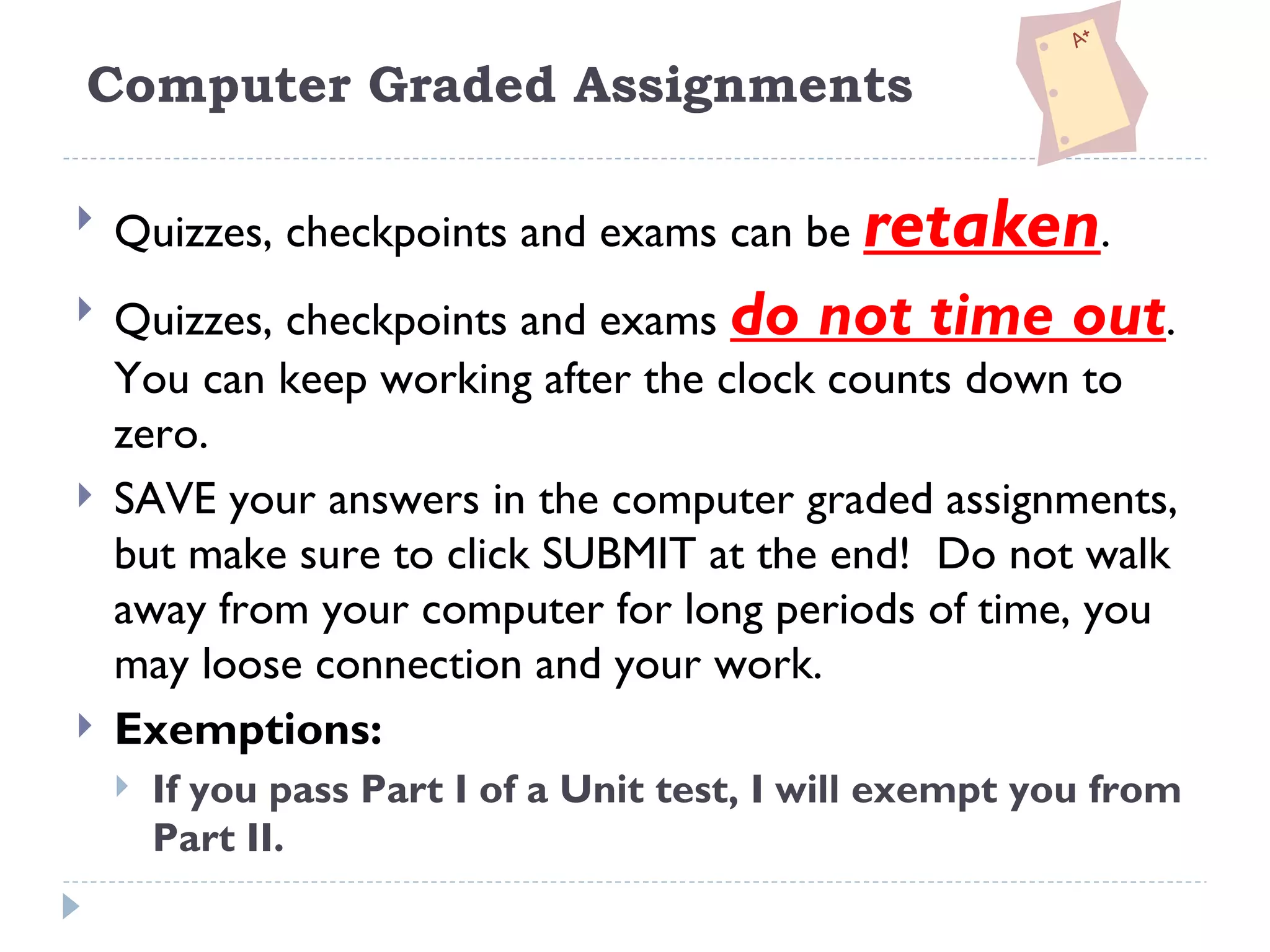 Computer Graded Assignments

A+

Quizzes, checkpoints and exams can be retaken.

Quizzes, checkpoints and exams do not time out. You can keep working after the clock counts down to zero.

SAVE your answers in the computer graded assignments, but make sure to click SUBMIT at the end! Do not walk away from your computer for long periods of time, you may loose connection and your work.

Exemptions:

If you pass Part I of a Unit test, I will exempt you from Part II.